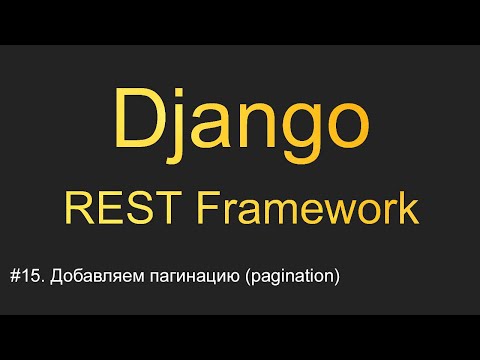 Django
REST Framework

#15. Добавляем пагинацию (pagination)